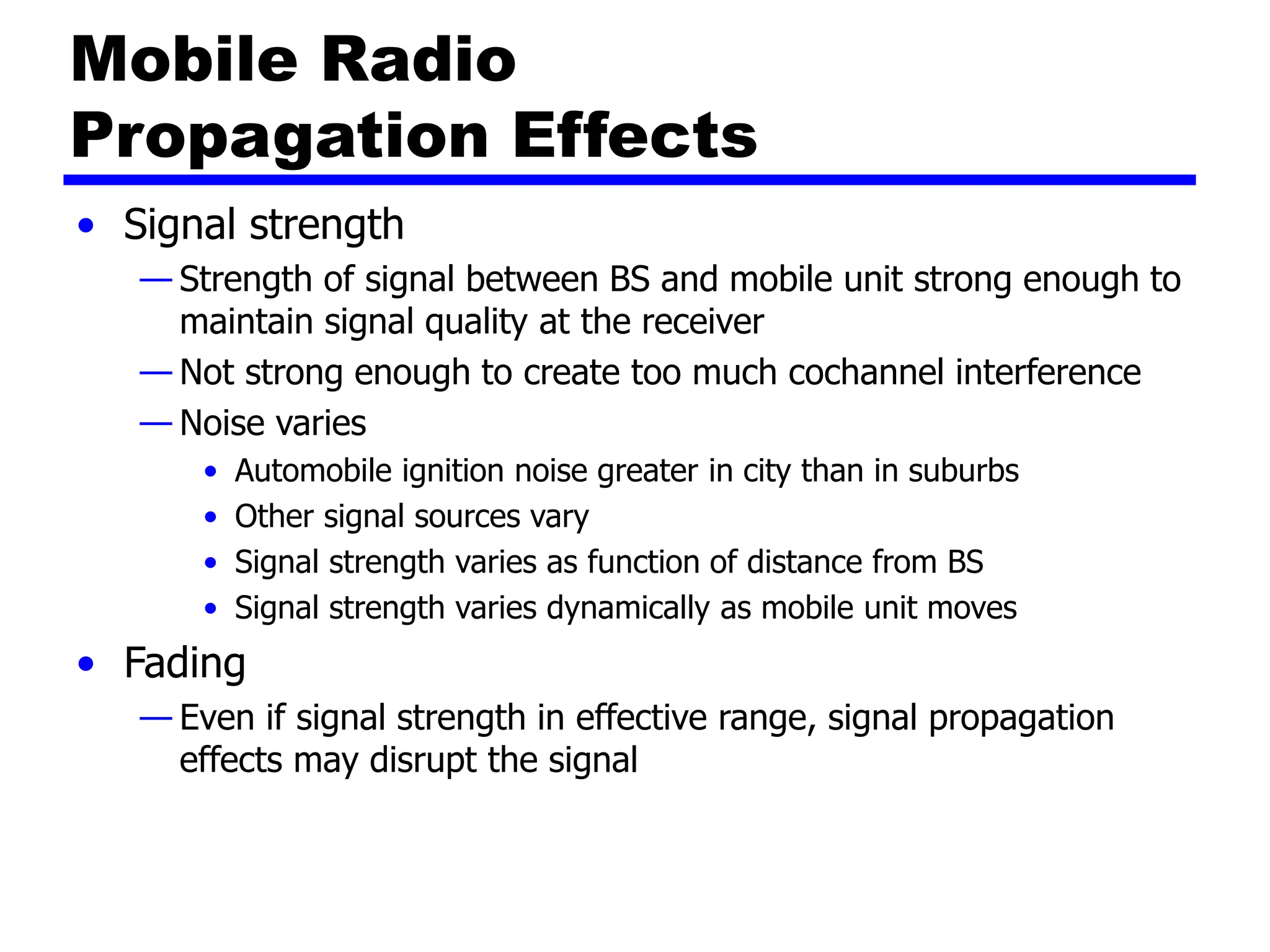 Mobile Radio Propagation Effects

• Signal strength

— Strength of signal between BS and mobile unit strong enough to maintain signal quality at the receiver

— Not strong enough to create too much cochannel interference

— Noise varies

• Automobile ignition noise greater in city than in suburbs

• Other signal sources vary

• Signal strength varies as function of distance from BS

• Signal strength varies dynamically as mobile unit moves

• Fading

— Even if signal strength in effective range, signal propagation effects may disrupt the signal